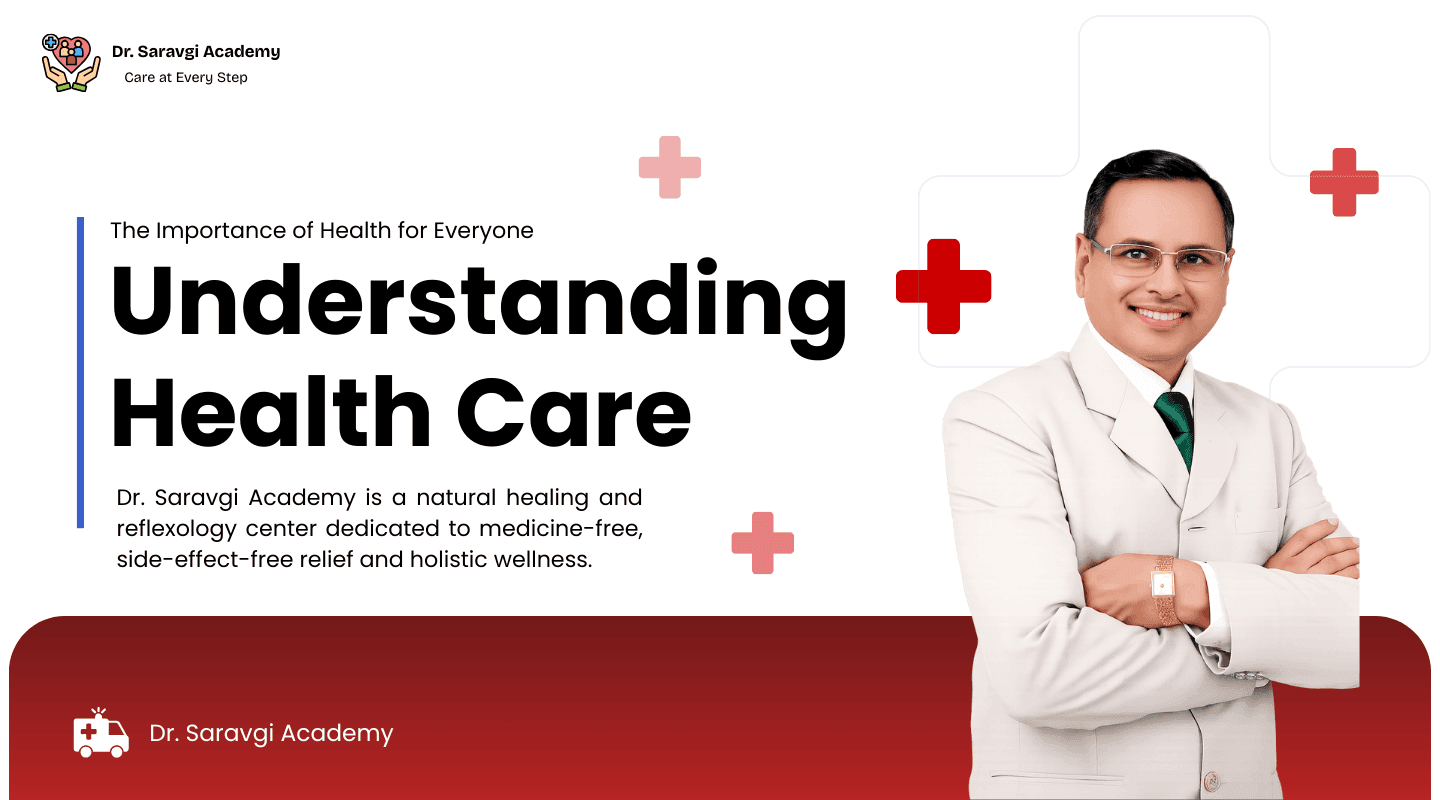 Dr. Saravgi Academy
Care at Every Step

The Importance of Health for Everyone

Understanding Health Care

Dr. Saravgi Academy is a natural healing and reflexology center dedicated to medicine-free, side-effect-free relief and holistic wellness.

Dr. Saravgi Academy